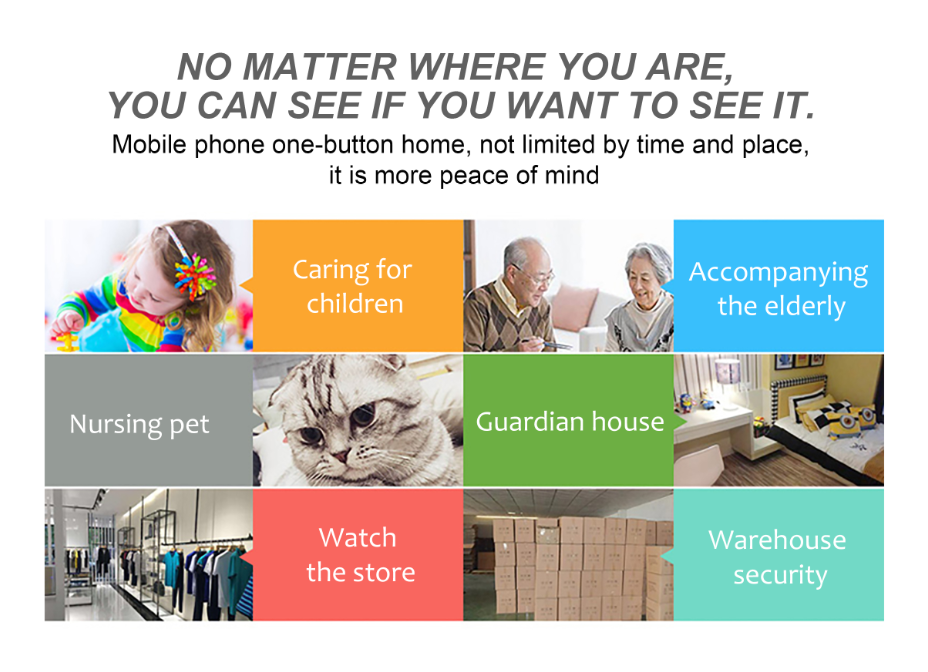 NO MATTER WHERE YOU ARE,
YOU CAN SEE IF YOU WANT TO SEE IT.

Mobile phone one-button home, not limited by time and place, it is more peace of mind

Caring for children

Accompanying the elderly

Nursing pet

Guardian house

Watch the store

Warehouse security